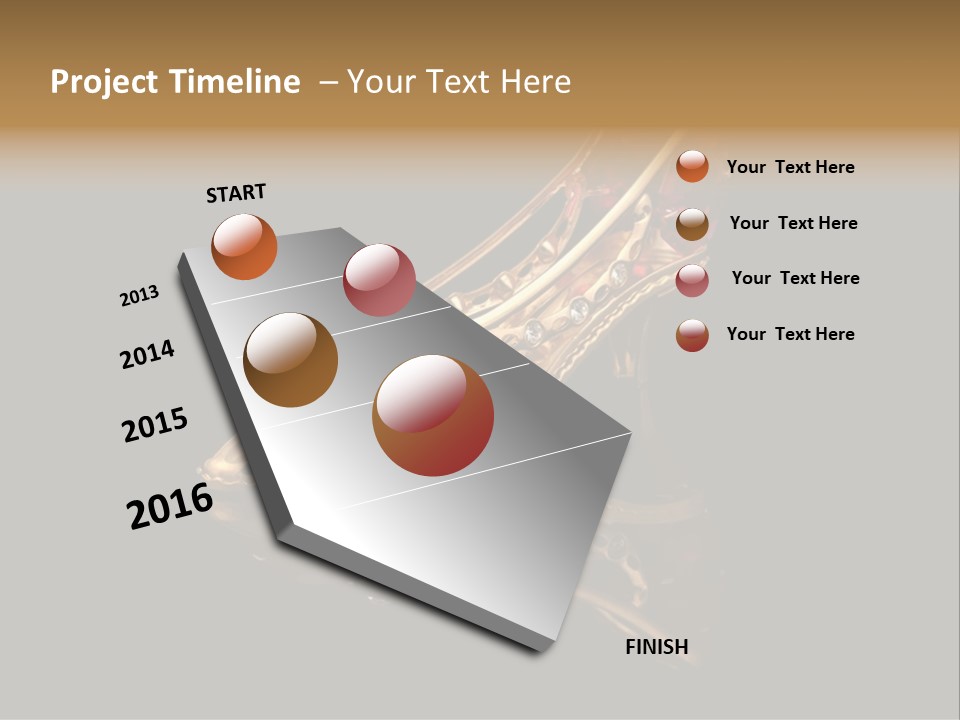 Project Timeline – Your Text Here

START

2013

2014

2015

2016

FINISH

Your Text Here

Your Text Here

Your Text Here

Your Text Here